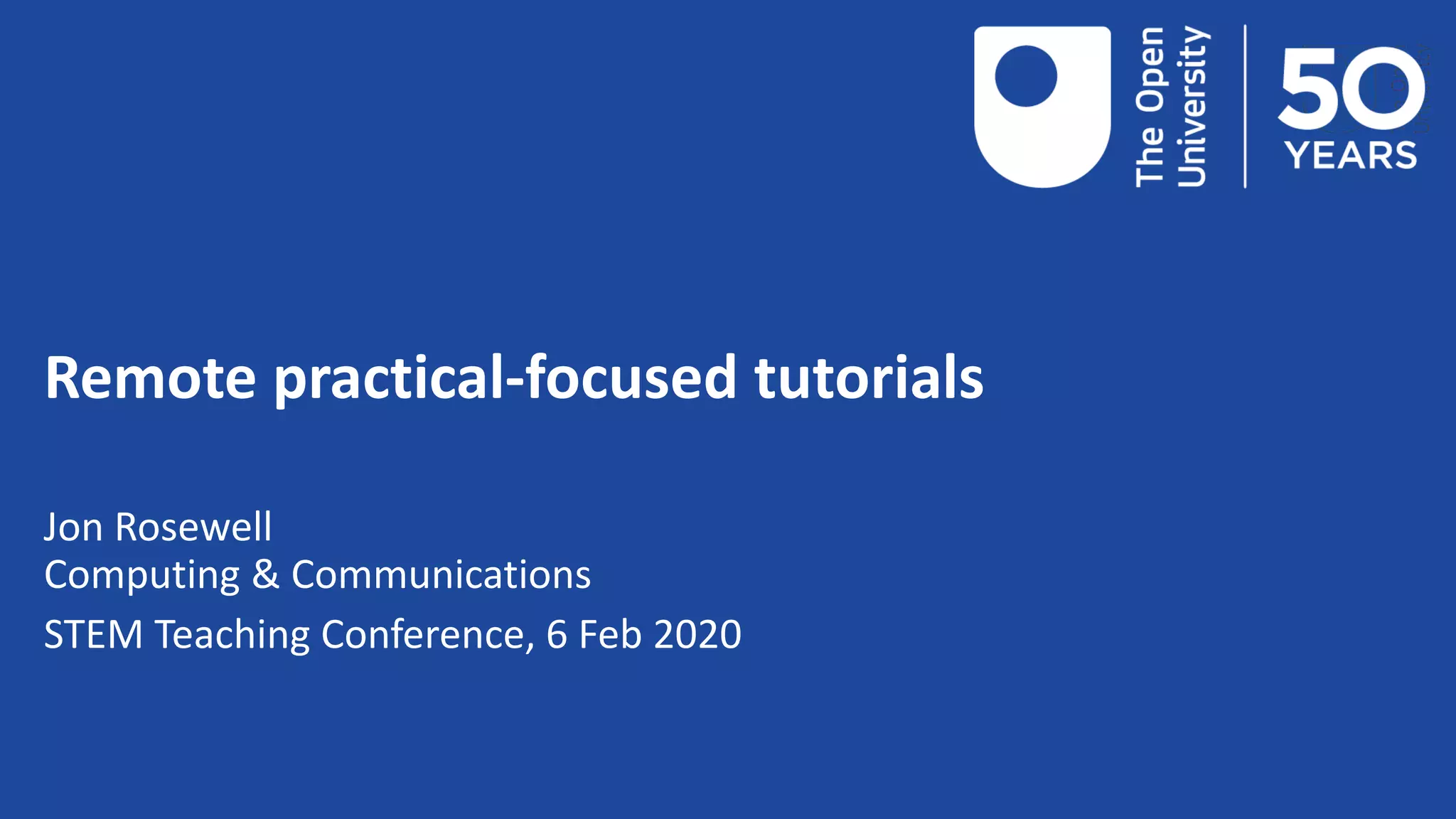 The Open University

50 YEARS

Remote practical-focused tutorials

Jon Rosewell
Computing & Communications

STEM Teaching Conference, 6 Feb 2020